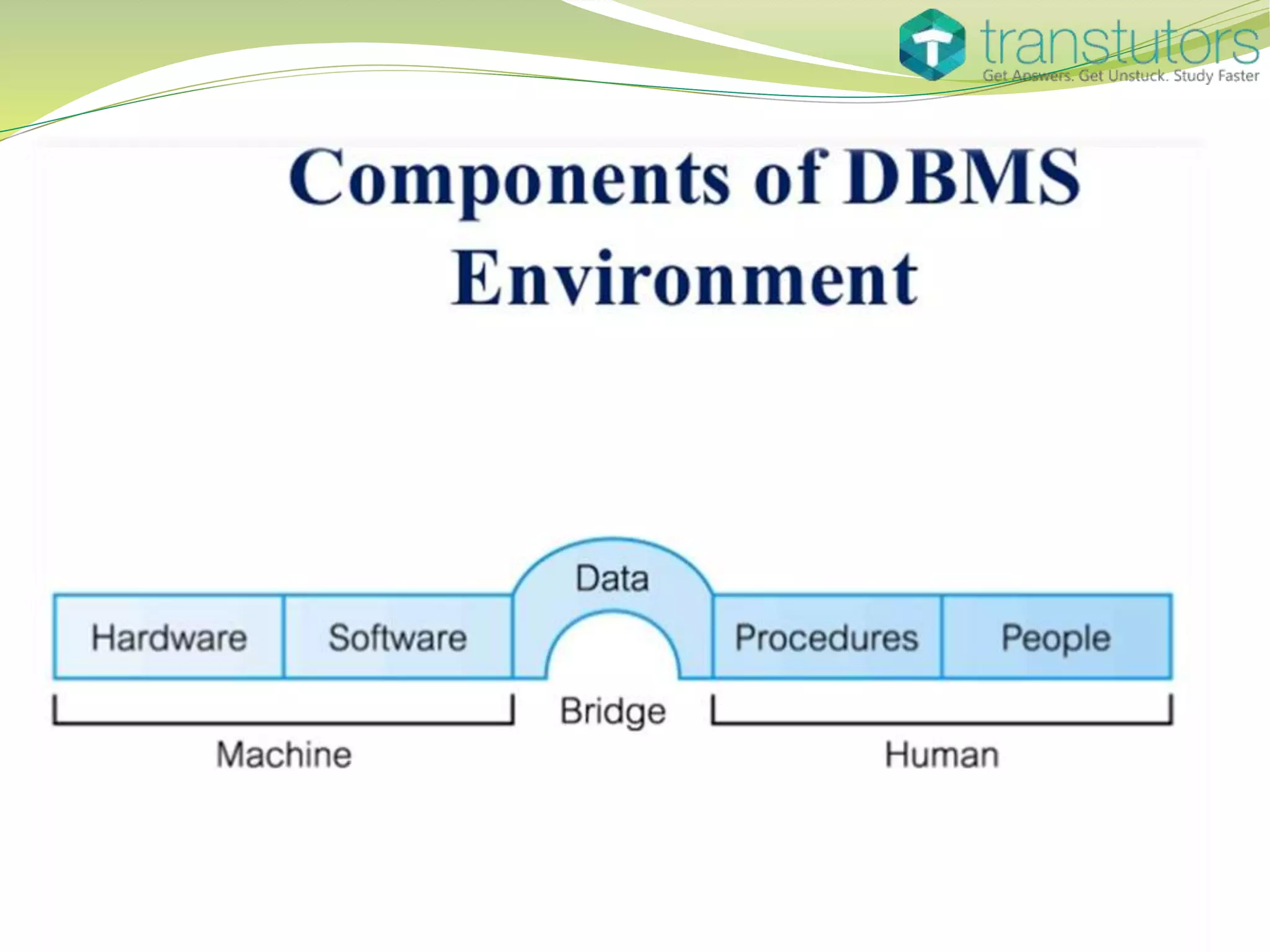 transtutors
Get Answers. Get Unstuck. Study Faster

Components of DBMS Environment

Data

Hardware

Software

Procedures

People

Bridge

Machine

Human